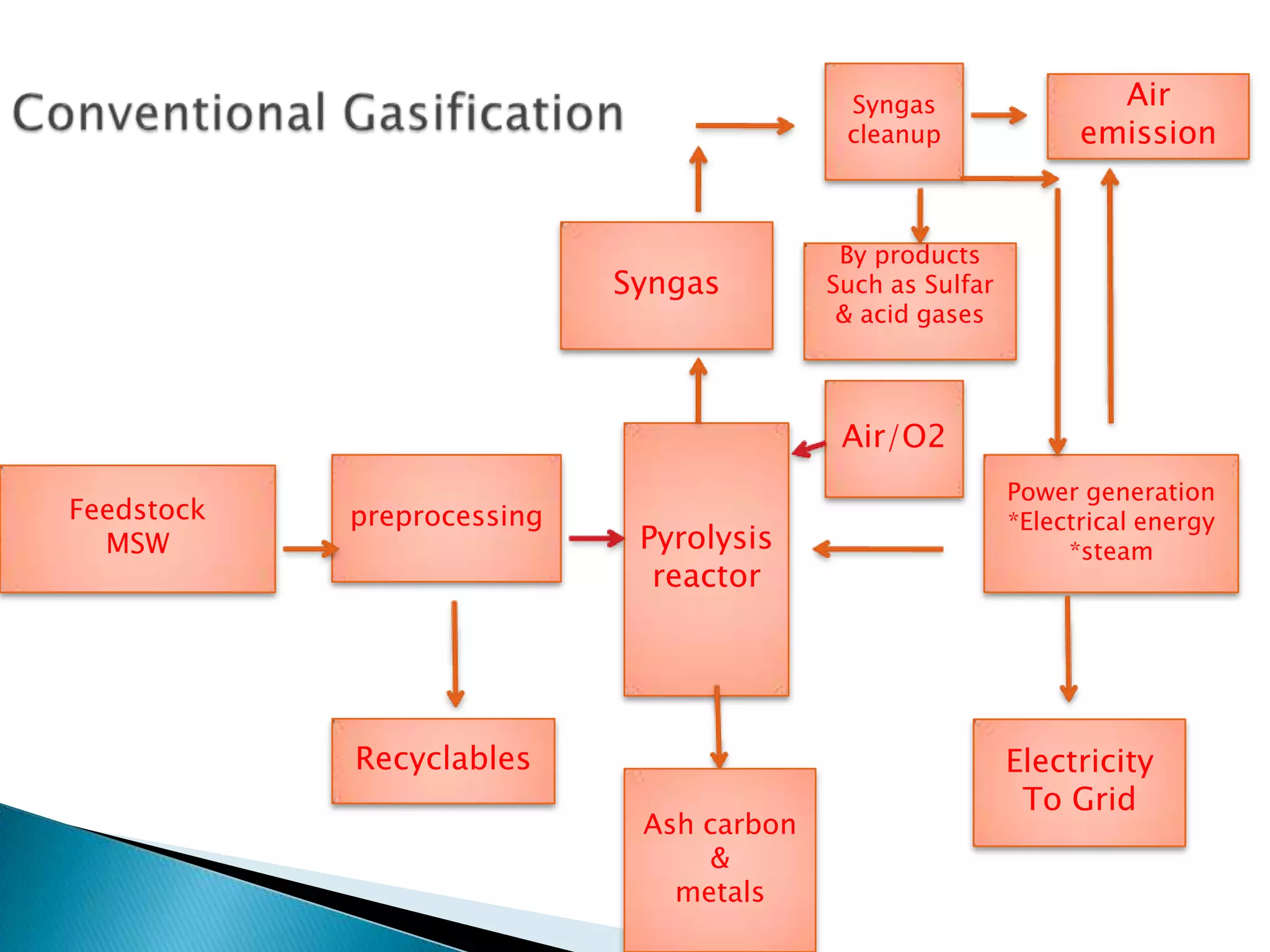 Conventional Gasification

Syngas cleanup

Air emission

Syngas

By products Such as Sulfar & acid gases

Air/O2

Feedstock MSW

preprocessing

Pyrolysis reactor

Power generation *Electrical energy *steam

Recyclables

Ash carbon & metals

Electricity To Grid